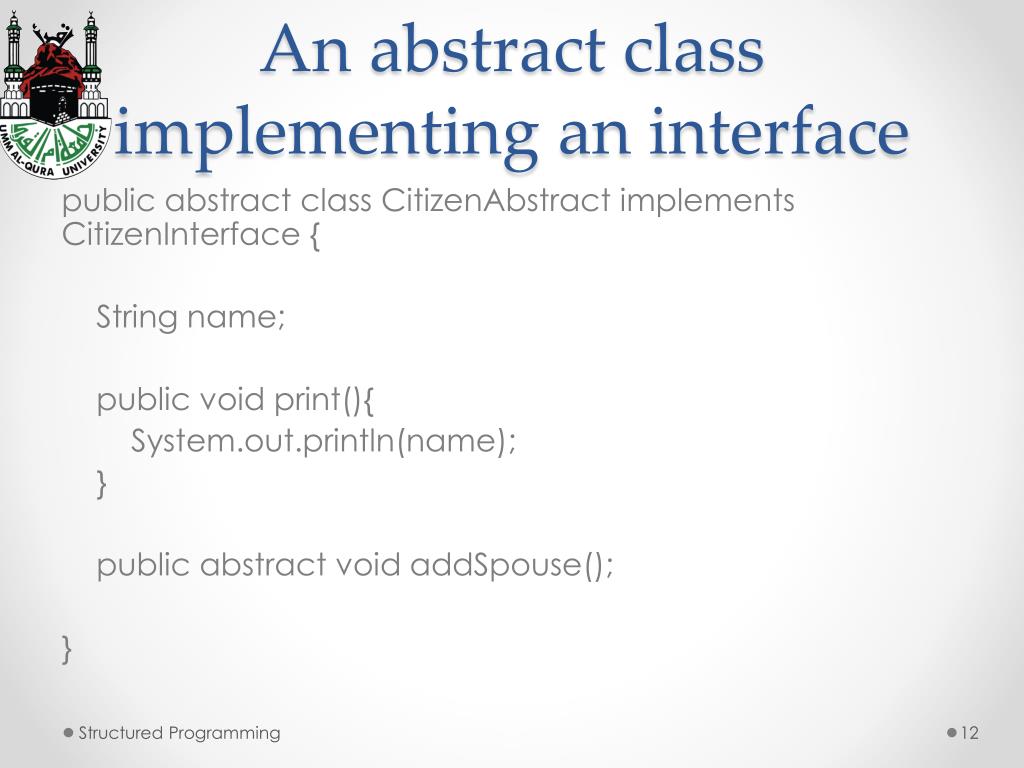 UMM AL-QURA UNIVERSITY

An abstract class implementing an interface

public abstract class CitizenAbstract implements CitizenInterface {

String name;

public void print(){
System.out.println(name);
}

public abstract void addSpouse();

}

Structured Programming

12